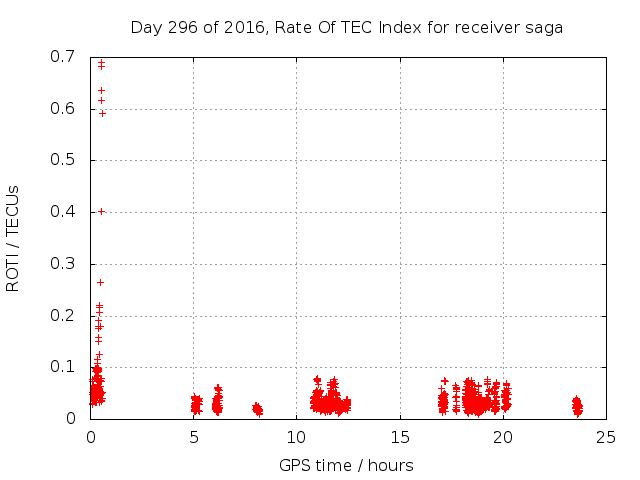 Day 296 of 2016, Rate Of TEC Index for receiver saga

ROTI / TECUs

0.7
0.6
0.5
0.4
0.3
0.2
0.1
0

0
5
10
15
20
25

GPS time / hours